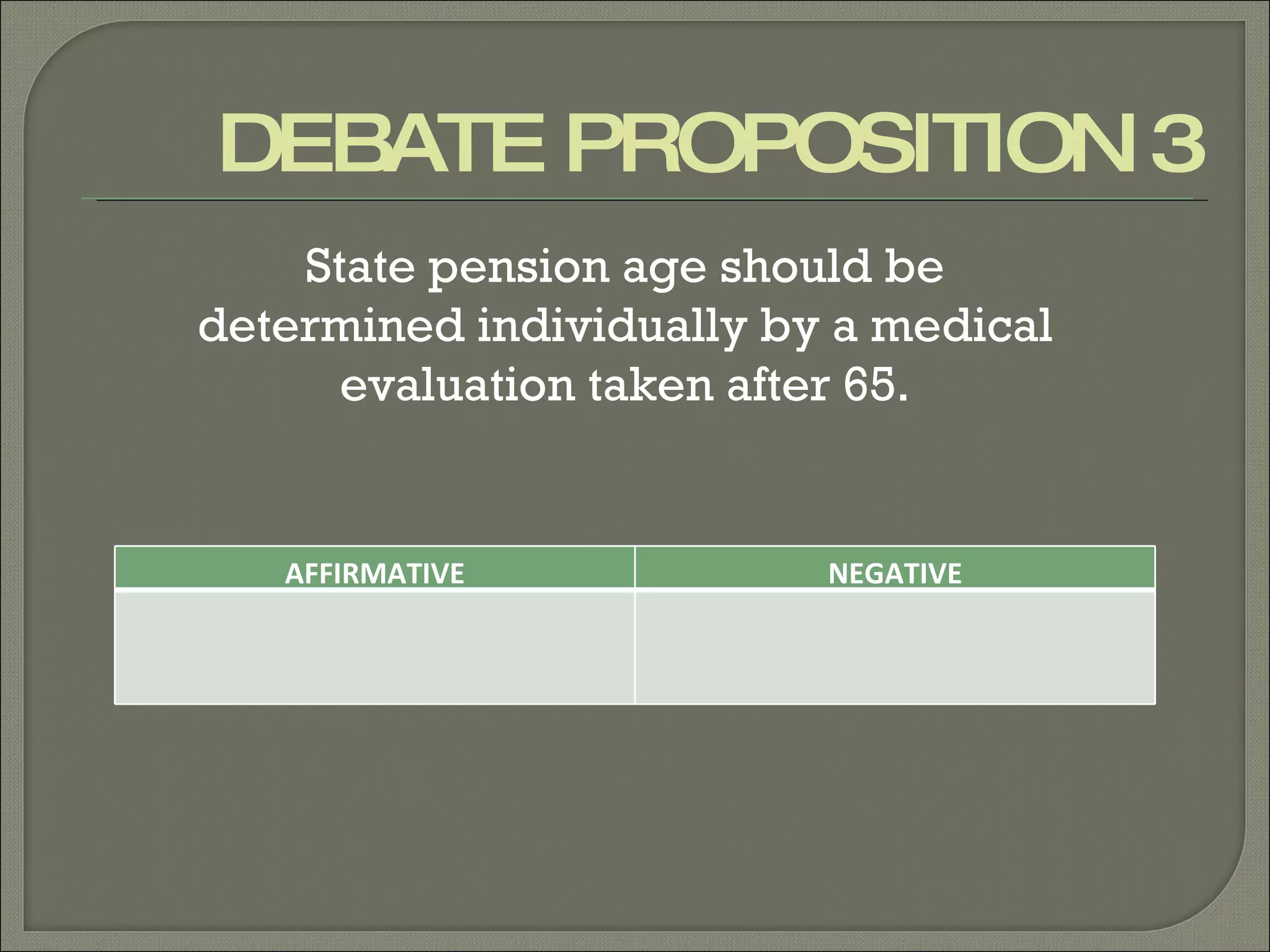 DEBATE PROPOSITION 3

State pension age should be determined individually by a medical evaluation taken after 65.

| AFFIRMATIVE | NEGATIVE |
|---|---|
| | |